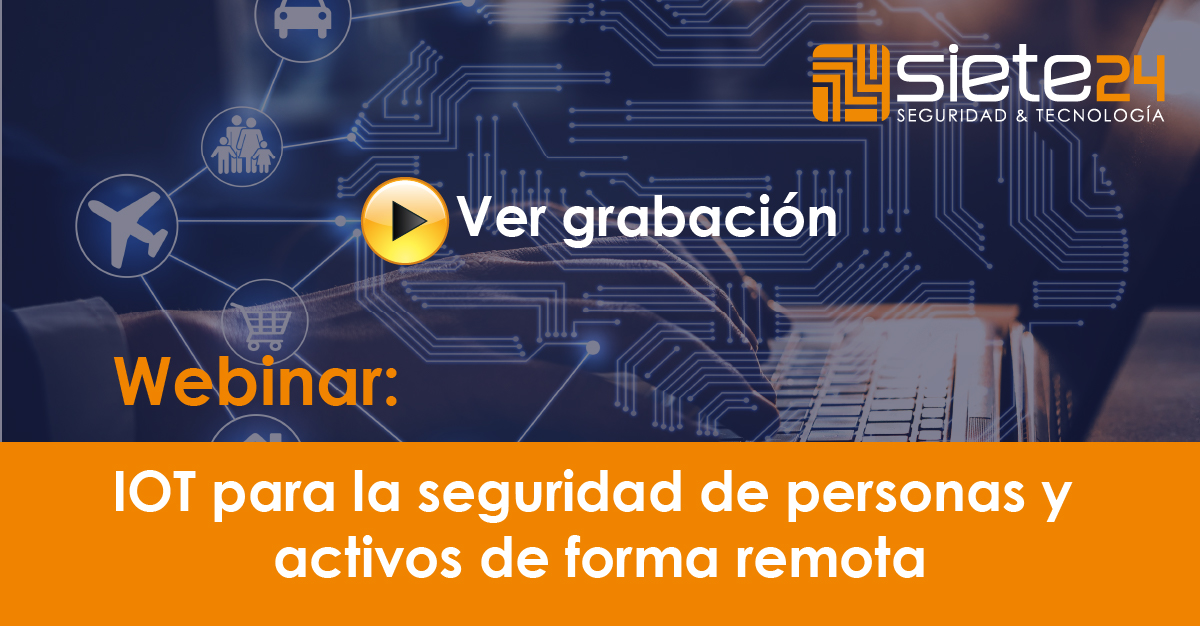 siete24
SEGURIDAD & TECNOLOGÍA

Ver grabación

Webinar:

IOT para la seguridad de personas y activos de forma remota